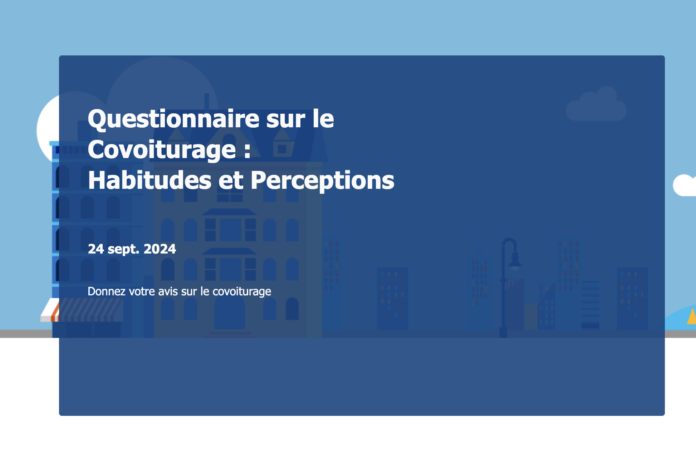 Questionnaire sur le Covoiturage : Habitudes et Perceptions

24 sept. 2024

Donnez votre avis sur le covoiturage